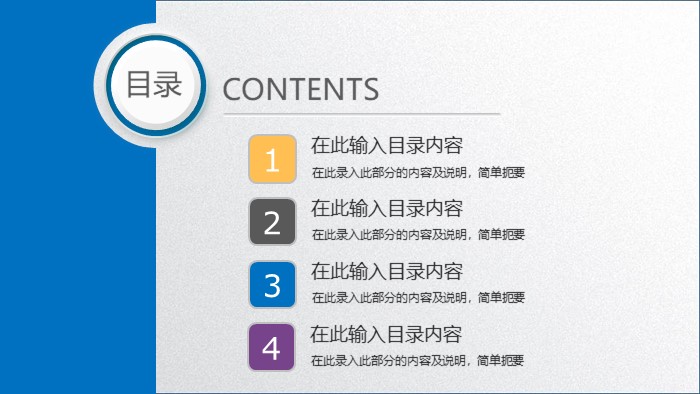 目录

CONTENTS

1
在此输入目录内容
在此录入此部分的内容及说明，简单扼要

2
在此输入目录内容
在此录入此部分的内容及说明，简单扼要

3
在此输入目录内容
在此录入此部分的内容及说明，简单扼要

4
在此输入目录内容
在此录入此部分的内容及说明，简单扼要